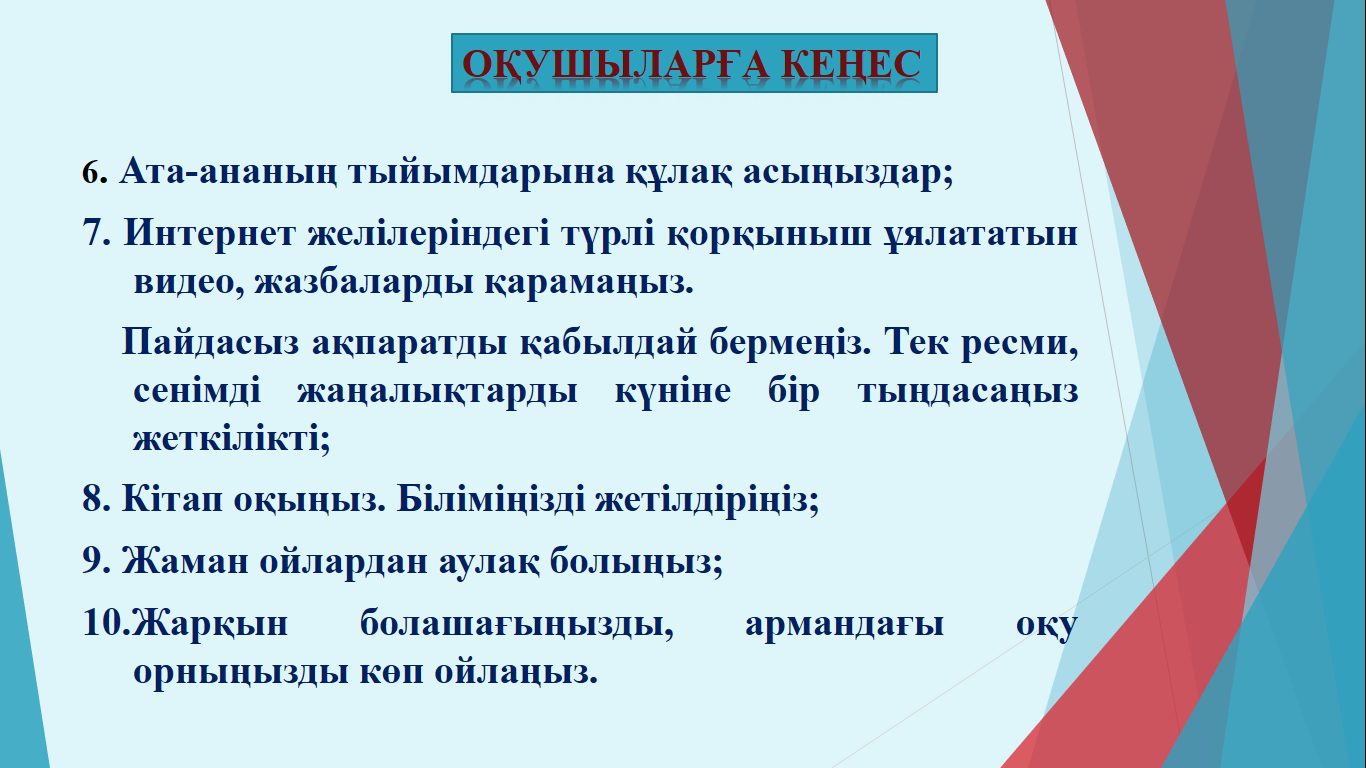 ОҚУШЫЛАРҒА КЕҢЕС

6. Ата-ананың тыйымдарына құлақ асыңыздар;

7. Интернет желілеріндегі түрлі қорқыныш ұялататын видео, жазбаларды қарамаңыз.

Пайдасыз ақпаратды қабылдай бермеңіз. Тек ресми, сенімді жаңалықтарды күніне бір тыңдасаңыз жеткілікті;

8. Кітап оқыңыз. Біліміңізді жетілдіріңіз;

9. Жаман ойлардан аулақ болыңыз;

10.Жарқын болашағыңызды, армандағы оқу орныңызды көп ойлаңыз.